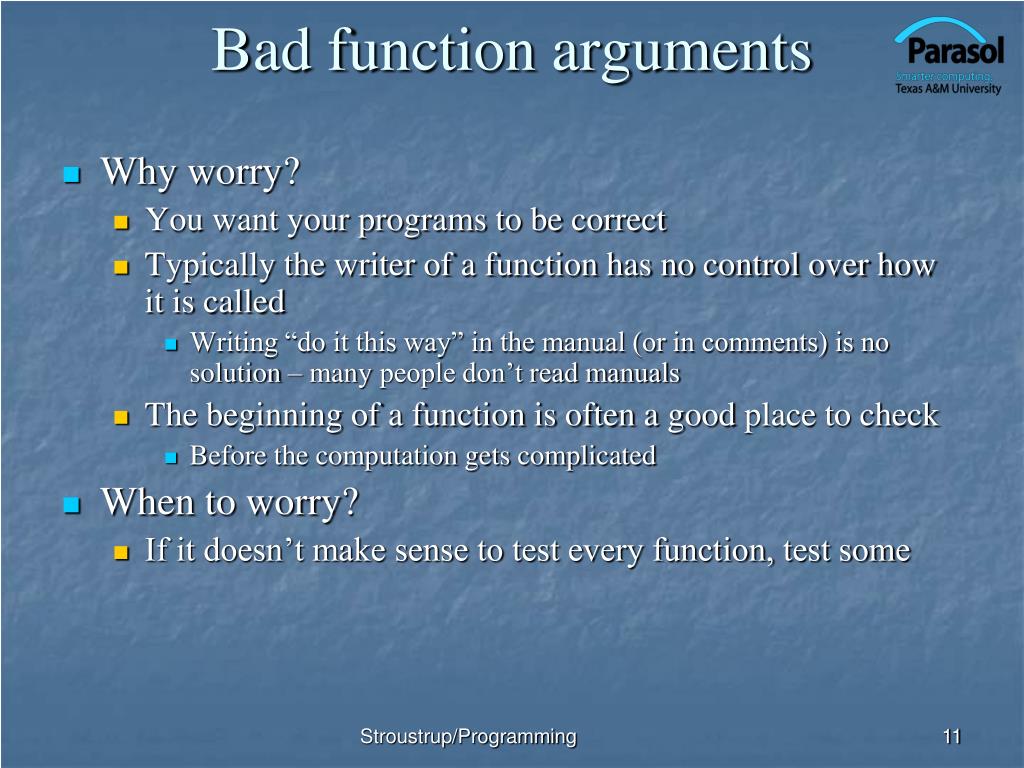 Bad function arguments

Parasol
Smarter computing.
Texas A&M University

Why worry?
You want your programs to be correct
Typically the writer of a function has no control over how it is called
Writing “do it this way” in the manual (or in comments) is no solution – many people don’t read manuals
The beginning of a function is often a good place to check
Before the computation gets complicated
When to worry?
If it doesn’t make sense to test every function, test some

Stroustrup/Programming

11